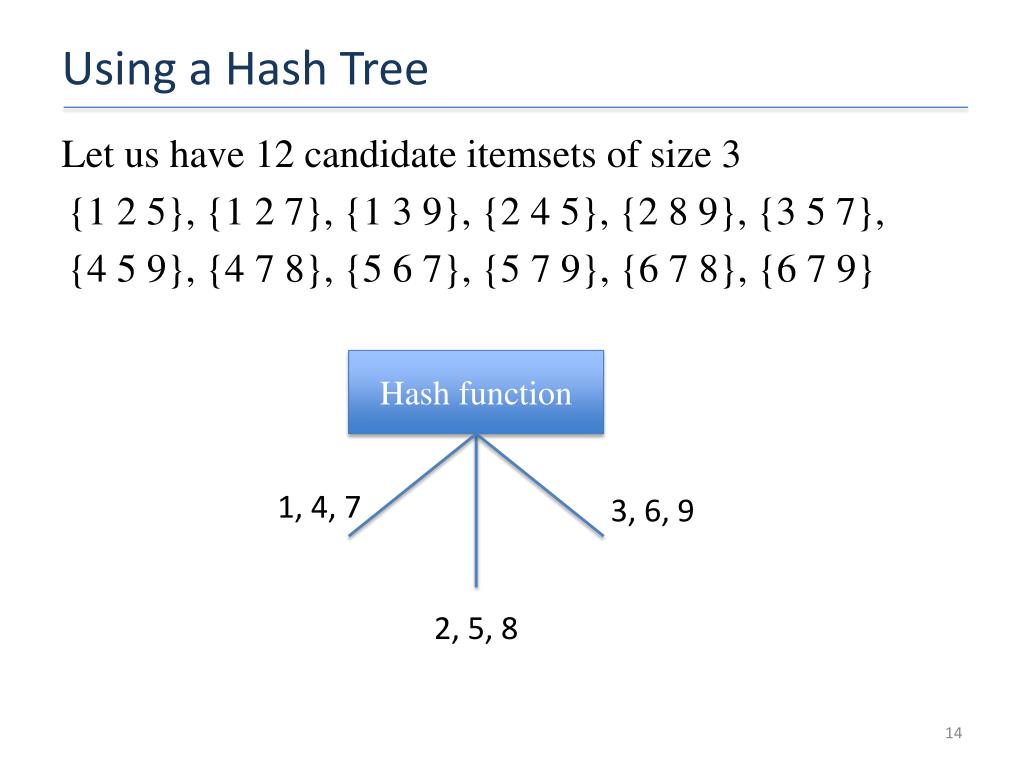 Using a Hash Tree

Let us have 12 candidate itemsets of size 3
{1 2 5}, {1 2 7}, {1 3 9}, {2 4 5}, {2 8 9}, {3 5 7}, {4 5 9}, {4 7 8}, {5 6 7}, {5 7 9}, {6 7 8}, {6 7 9}

Hash function

1, 4, 7

3, 6, 9

2, 5, 8

14